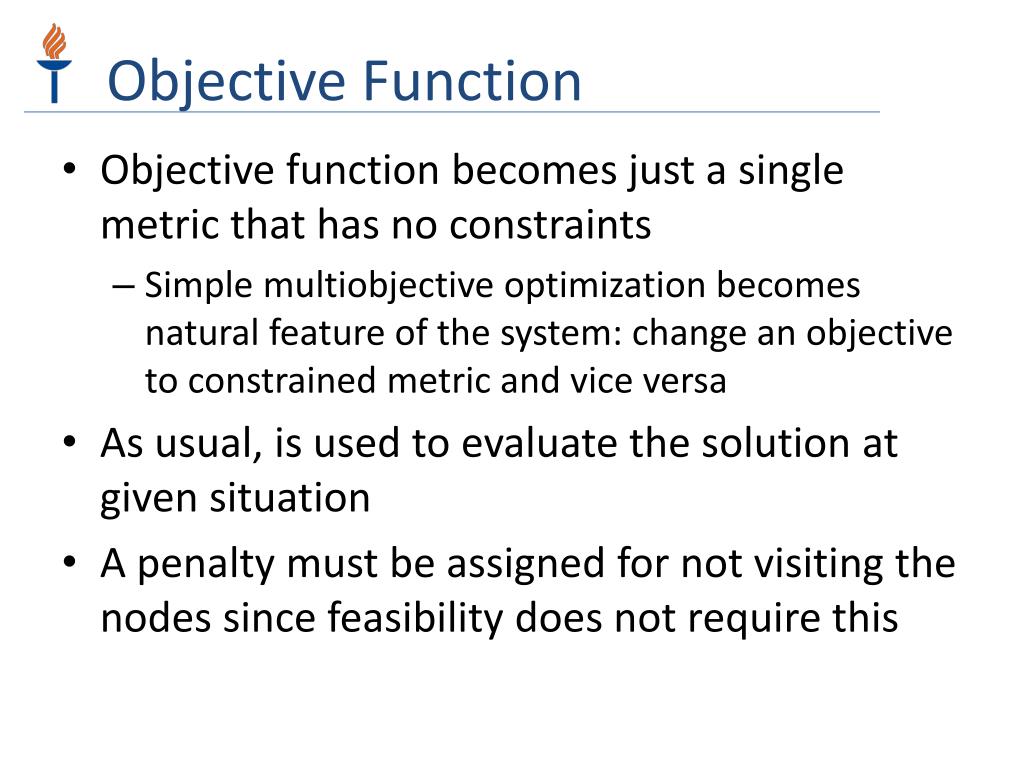 Objective Function

• Objective function becomes just a single metric that has no constraints
– Simple multiobjective optimization becomes natural feature of the system: change an objective to constrained metric and vice versa
• As usual, is used to evaluate the solution at given situation
• A penalty must be assigned for not visiting the nodes since feasibility does not require this